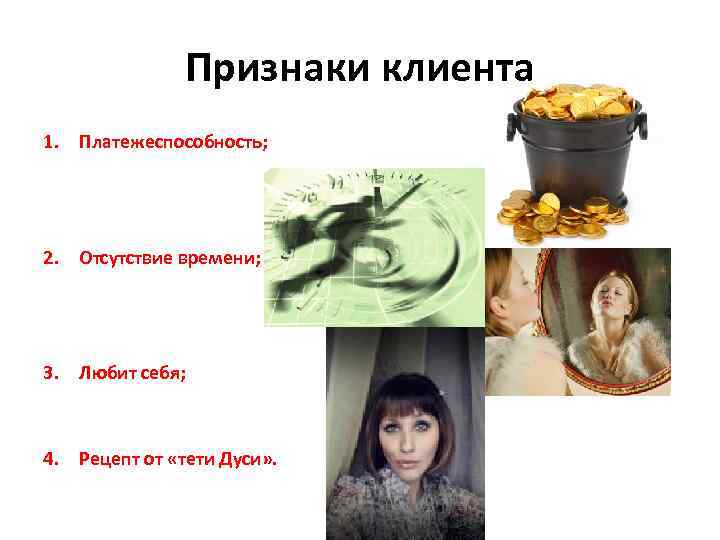 Признаки клиента

1. Платежеспособность;

2. Отсутствие времени;

3. Любит себя;

4. Рецепт от «тети Дуси».